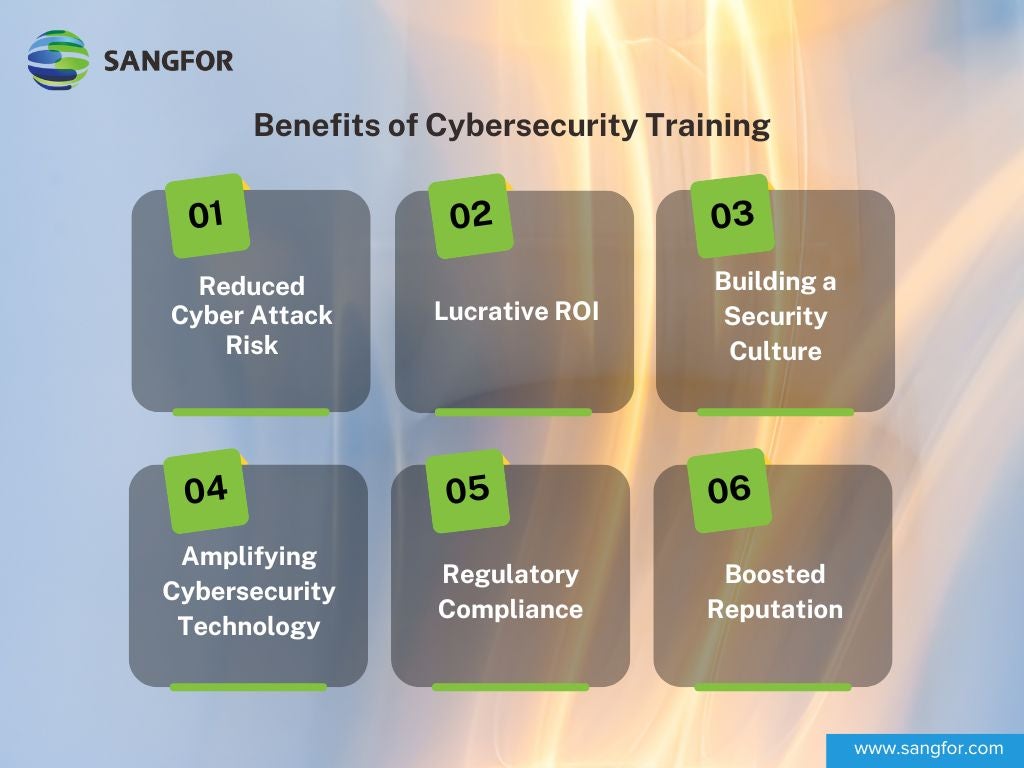 SANGFOR

Benefits of Cybersecurity Training

01
Reduced Cyber Attack Risk

02
Lucrative ROI

03
Building a Security Culture

04
Amplifying Cybersecurity Technology

05
Regulatory Compliance

06
Boosted Reputation

www.sangfor.com